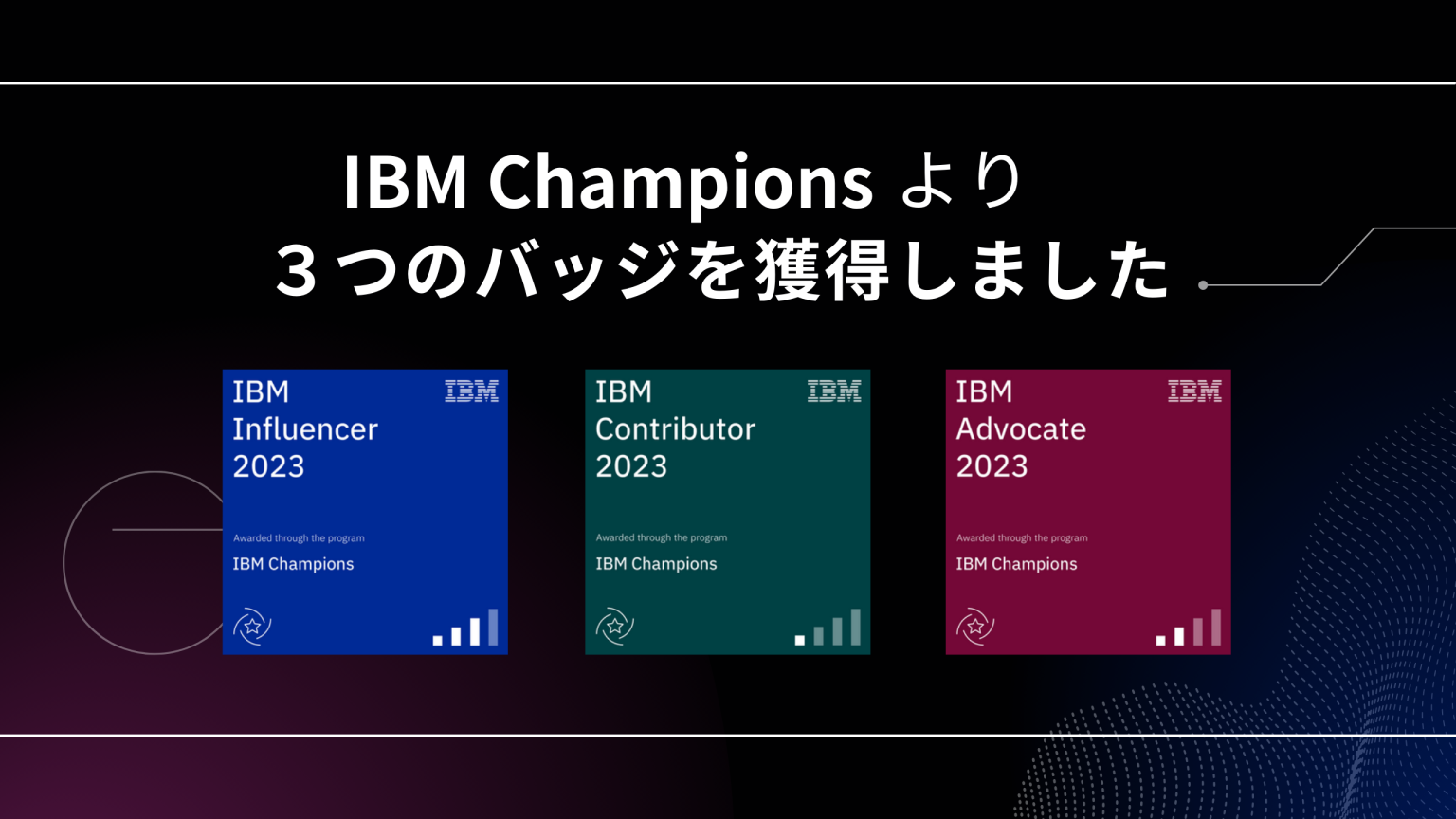 IBM Champions より
３つのバッジを獲得しました

IBM
Influencer
2023
IBM
Awarded through the program
IBM Champions

IBM
Contributor
2023
IBM
Awarded through the program
IBM Champions

IBM
Advocate
2023
IBM
Awarded through the program
IBM Champions